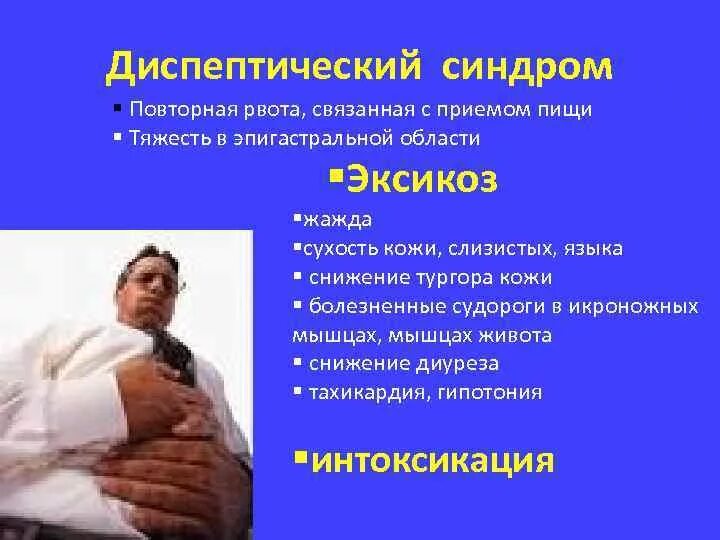 Диспептический синдром

▪ Повторная рвота, связанная с приемом пищи
▪ Тяжесть в эпигастральной области

▪Эксикоз

▪жажда
▪сухость кожи, слизистых, языка
▪ снижение тургора кожи
▪ болезненные судороги в икроножных мышцах, мышцах живота
▪ снижение диуреза
▪ тахикардия, гипотония

▪интоксикация